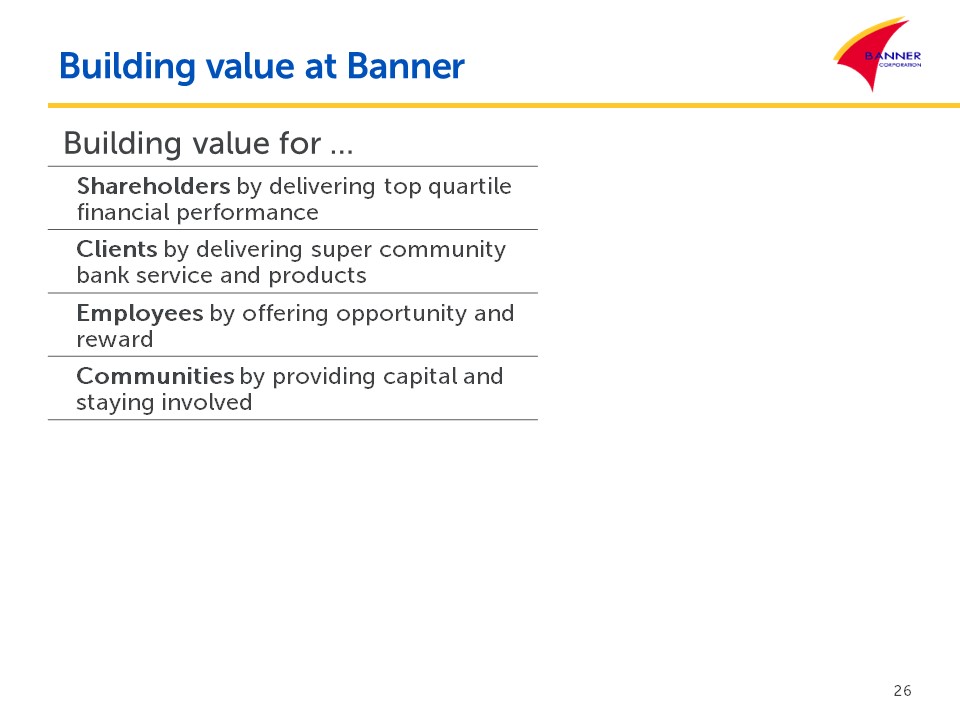 Building value at Banner

BANNER
CORPORATION

Building value for ...

Shareholders by delivering top quartile financial performance

Clients by delivering super community bank service and products

Employees by offering opportunity and reward

Communities by providing capital and staying involved

26